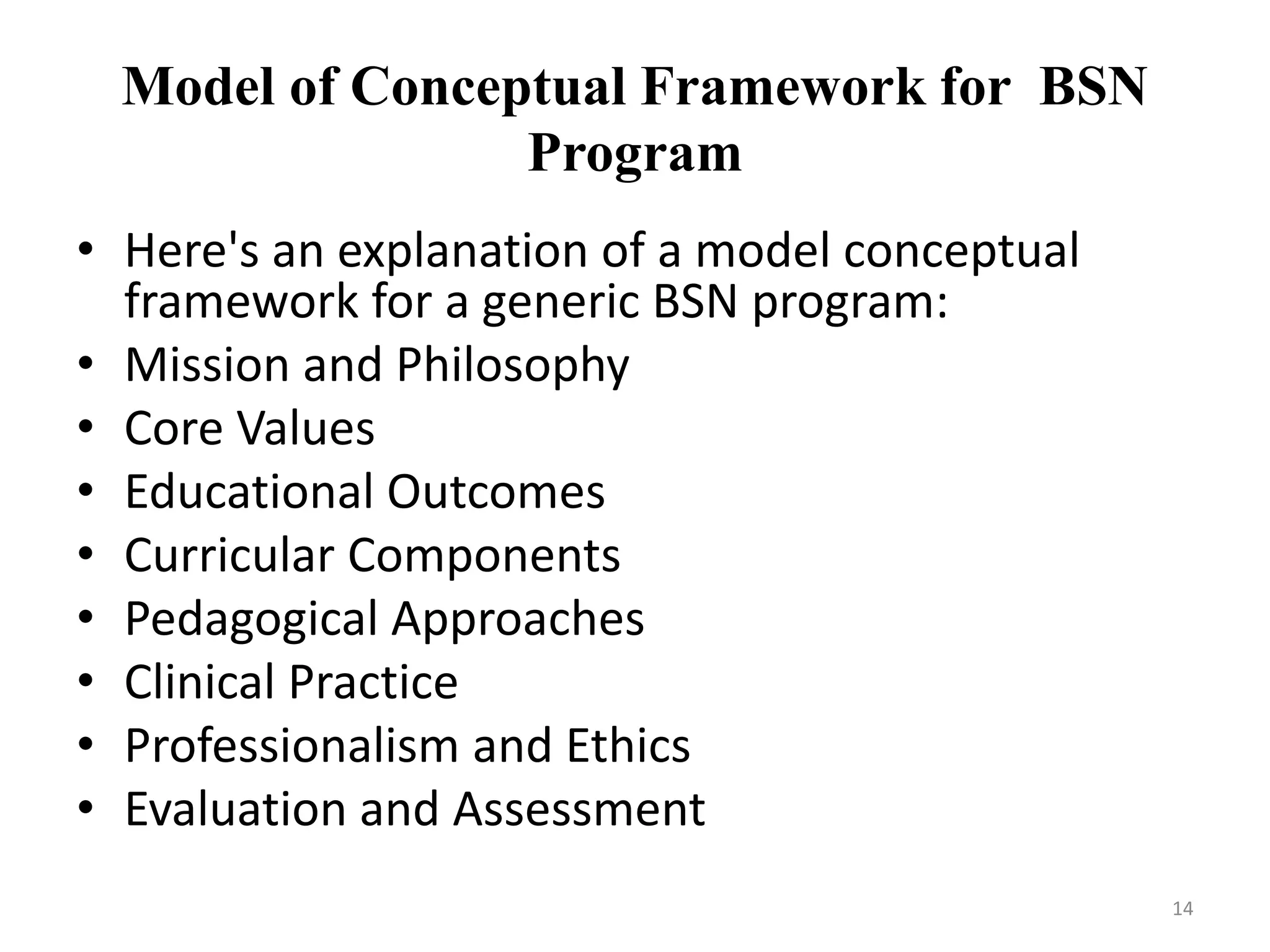 Model of Conceptual Framework for BSN Program

• Here's an explanation of a model conceptual framework for a generic BSN program:
• Mission and Philosophy
• Core Values
• Educational Outcomes
• Curricular Components
• Pedagogical Approaches
• Clinical Practice
• Professionalism and Ethics
• Evaluation and Assessment

14